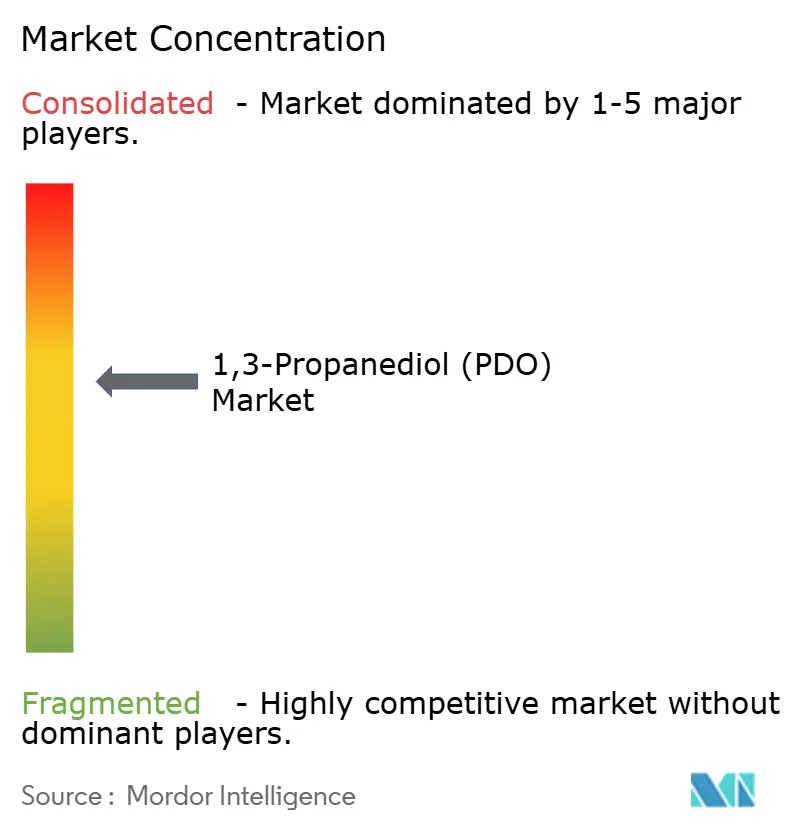 Market Concentration

Consolidated - Market dominated by 1-5 major players.

1,3-Propanediol (PDO) Market

Fragmented - Highly competitive market without dominant players.

Source : Mordor Intelligence